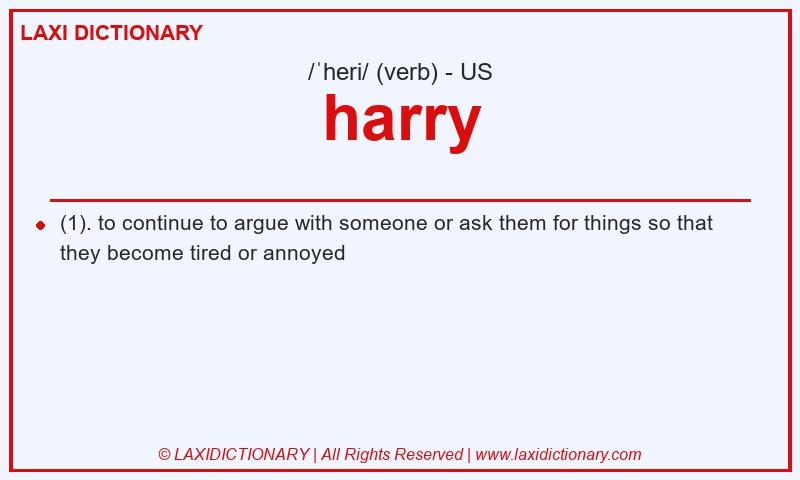 LAXI DICTIONARY

/ˈheri/ (verb) - US

harry

(1). to continue to argue with someone or ask them for things so that they become tired or annoyed

© LAXIDICTIONARY | All Rights Reserved | www.laxidictionary.com